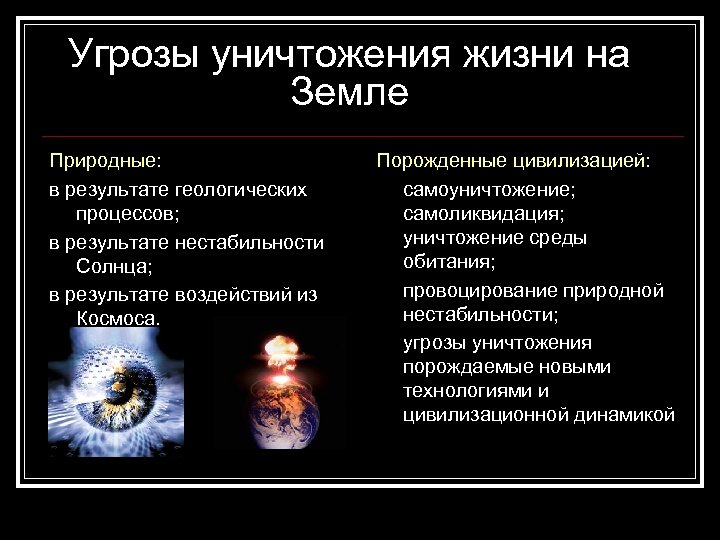 Угрозы уничтожения жизни на Земле

Природные:

в результате геологических процессов;

в результате нестабильности Солнца;

в результате воздействий из Космоса.

Порожденные цивилизацией:

самоуничтожение;
самоликвидация;
уничтожение среды обитания;

провоцирование природной нестабильности;

угрозы уничтожения порождаемые новыми технологиями и цивилизационной динамикой